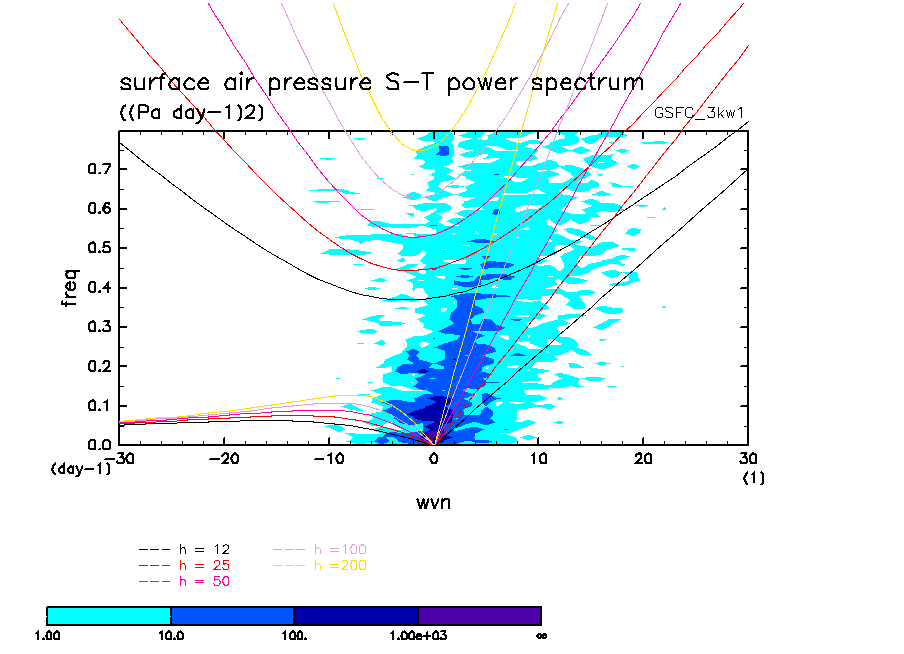 surface air pressure S-T power spectrum
((Pa day-1)2)
GSFC_3kw1

freq
0.7
0.6
0.5
0.4
0.3
0.2
0.1
0.0
(day-1)
-30
-20
-10
0
10
20
30
(1)
wvn

h = 12
h = 25
h = 50
h =100
h =200

1.00
10.0
100.
1.00e+03
∞